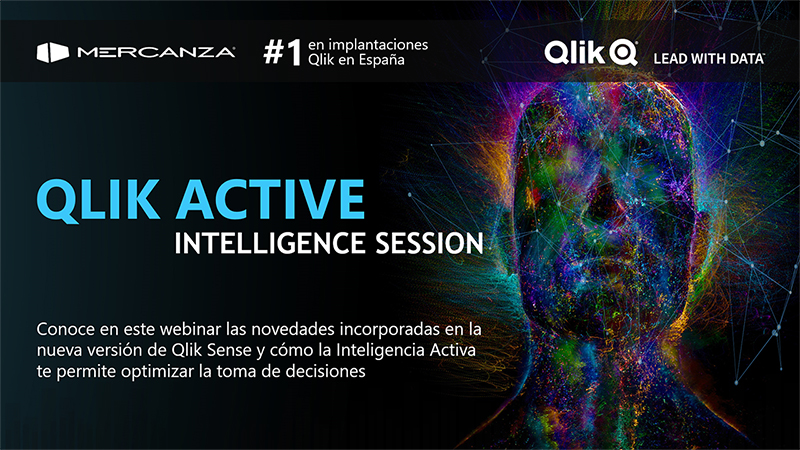 MERCANZA

#1 en implantaciones Qlik en España

Qlik LEAD WITH DATA

QLIK ACTIVE
INTELLIGENCE SESSION

Conoce en este webinar las novedades incorporadas en la nueva versión de Qlik Sense y cómo la Inteligencia Activa te permite optimizar la toma de decisiones